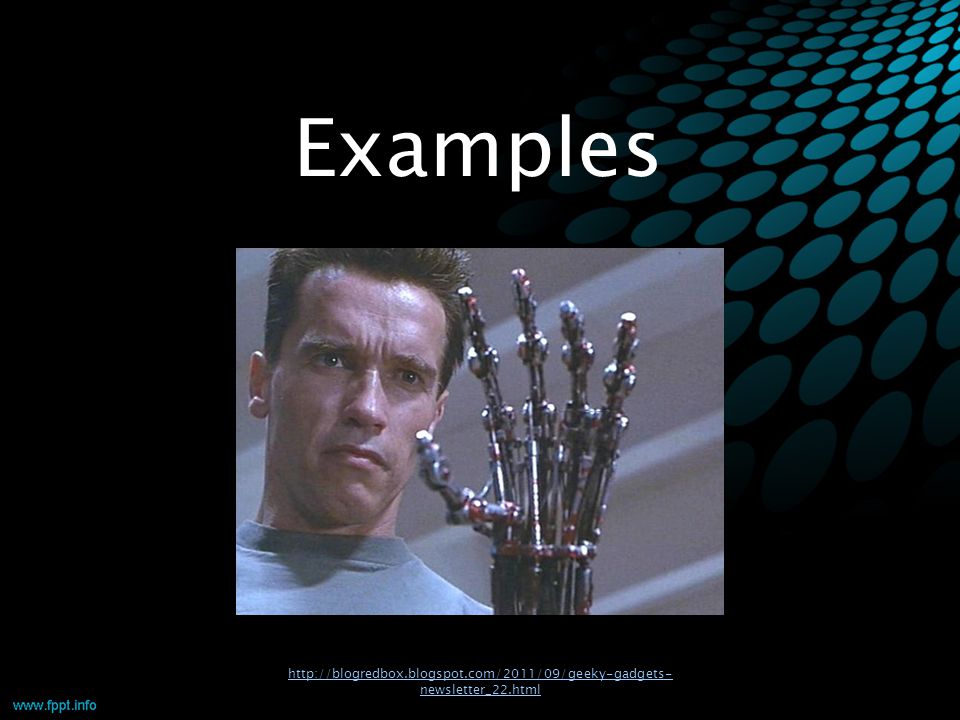 Examples

http://blogredbox.blogspot.com/2011/09/geeky-gadgets-newsletter_22.html

www.fppt.info